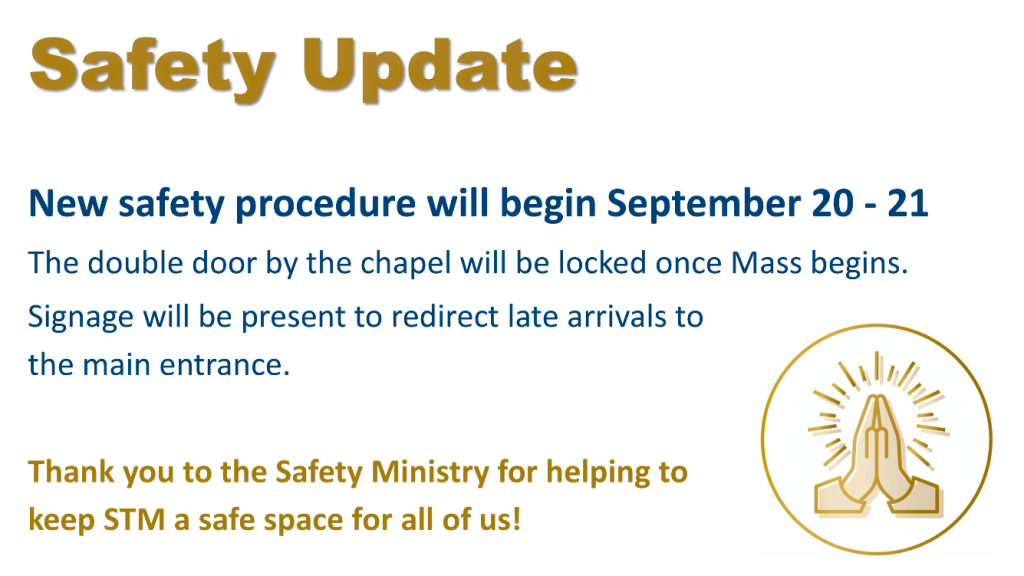 Safety Update

New safety procedure will begin September 20 - 21

The double door by the chapel will be locked once Mass begins.

Signage will be present to redirect late arrivals to the main entrance.

Thank you to the Safety Ministry for helping to keep STM a safe space for all of us!